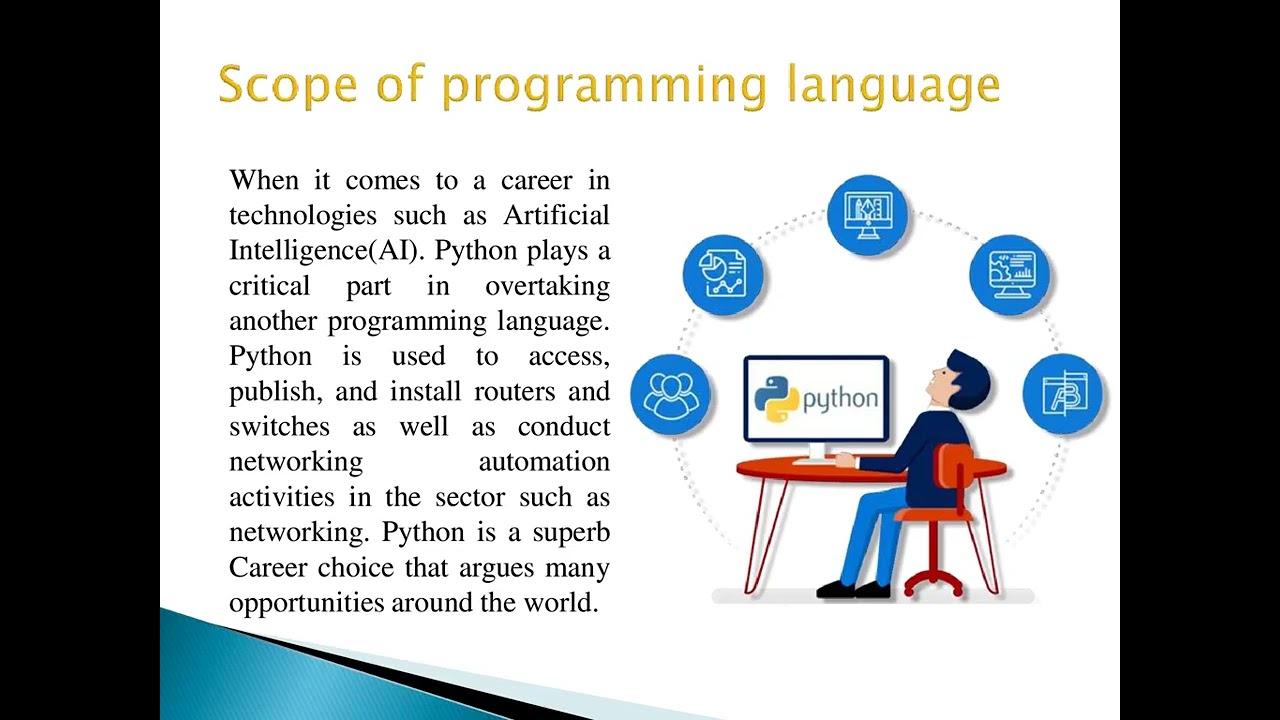 Scope of programming language

When it comes to a career in technologies such as Artificial Intelligence(AI). Python plays a critical part in overtaking another programming language. Python is used to access, publish, and install routers and switches as well as conduct networking automation activities in the sector such as networking. Python is a superb Career choice that argues many opportunities around the world.

python